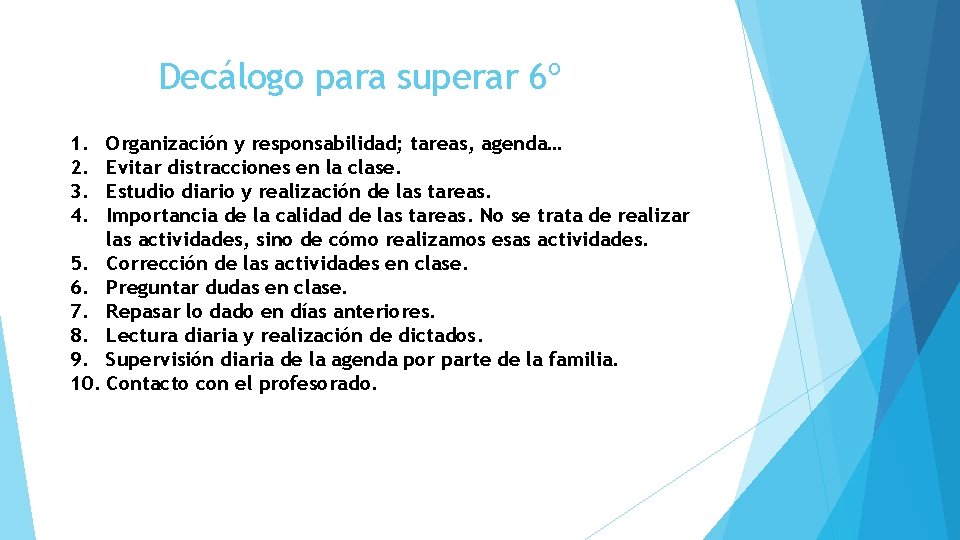 Decálogo para superar 6º

1. Organización y responsabilidad; tareas, agenda…
2. Evitar distracciones en la clase.
3. Estudio diario y realización de las tareas.
4. Importancia de la calidad de las tareas. No se trata de realizar las actividades, sino de cómo realizamos esas actividades.
5. Corrección de las actividades en clase.
6. Preguntar dudas en clase.
7. Repasar lo dado en días anteriores.
8. Lectura diaria y realización de dictados.
9. Supervisión diaria de la agenda por parte de la familia.
10. Contacto con el profesorado.